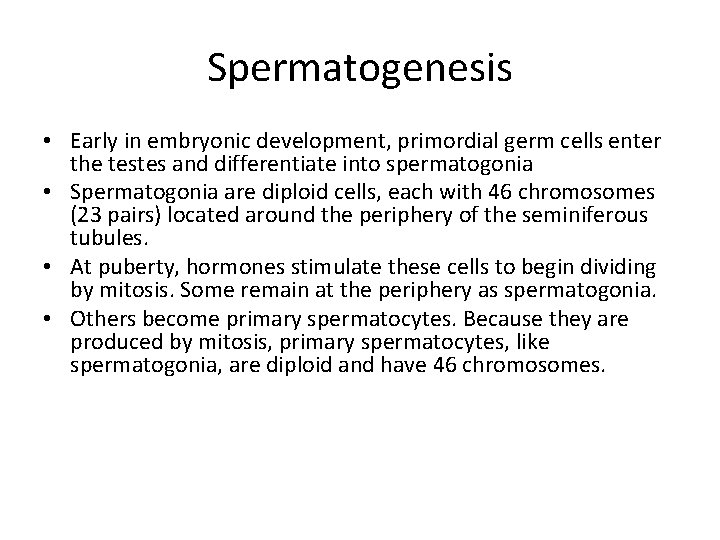 Spermatogenesis

• Early in embryonic development, primordial germ cells enter the testes and differentiate into spermatogonia
• Spermatogonia are diploid cells, each with 46 chromosomes (23 pairs) located around the periphery of the seminiferous tubules.
• At puberty, hormones stimulate these cells to begin dividing by mitosis. Some remain at the periphery as spermatogonia.
• Others become primary spermatocytes. Because they are produced by mitosis, primary spermatocytes, like spermatogonia, are diploid and have 46 chromosomes.